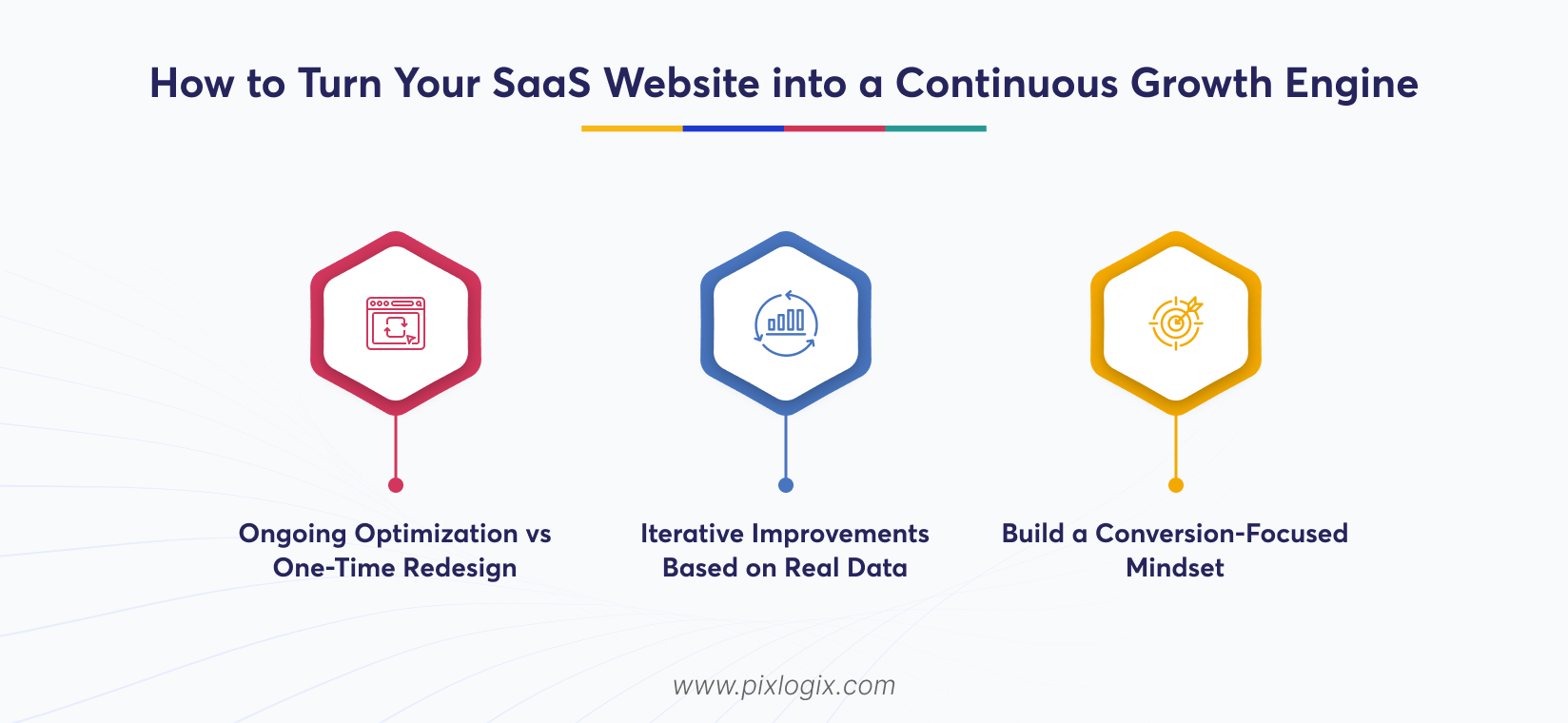 How to Turn Your SaaS Website into a Continuous Growth Engine

Ongoing Optimization vs One-Time Redesign

Iterative Improvements Based on Real Data

Build a Conversion-Focused Mindset

www.pixlogix.com